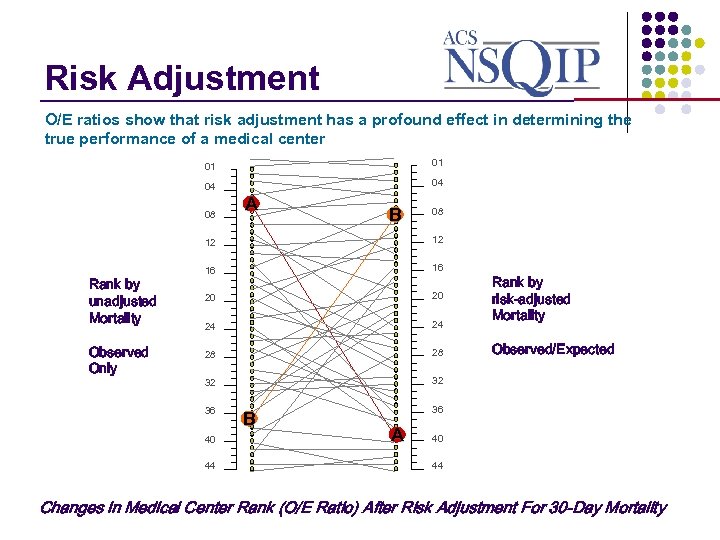 Risk Adjustment

ACS NSQIP

O/E ratios show that risk adjustment has a profound effect in determining the true performance of a medical center

Rank by unadjusted Mortality

Observed Only

01
04
08
12
16
20
24
28
32
36
40
44

A
B
B
A

01
04
08
12
16
20
24
28
32
36
40
44

Rank by risk-adjusted Mortality

Observed/Expected

Changes in Medical Center Rank (O/E Ratio) After Risk Adjustment For 30-Day Mortality